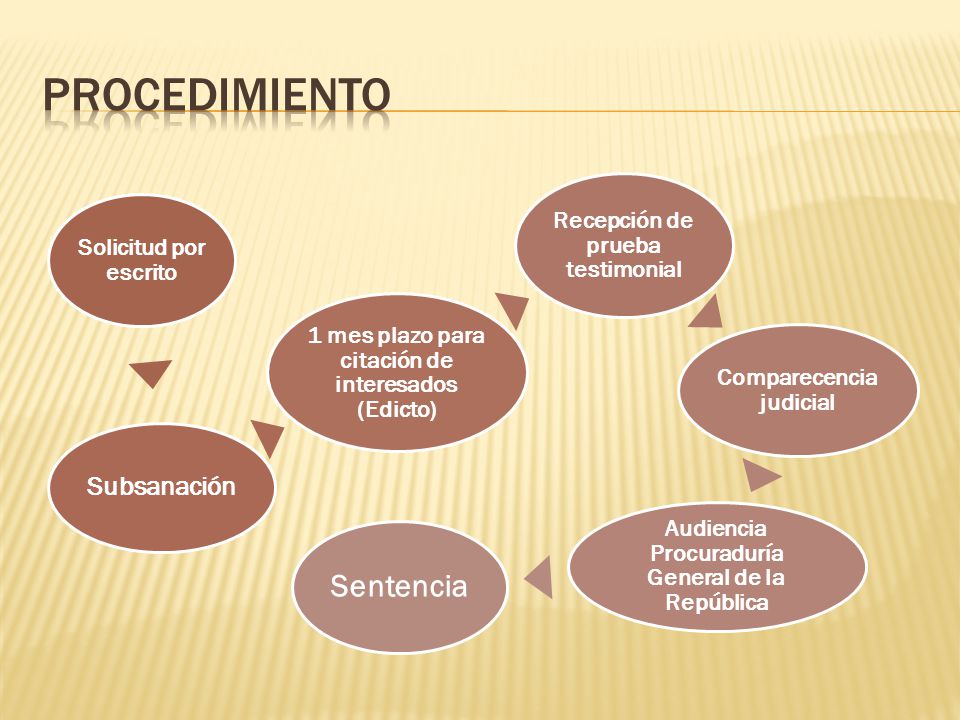 PROCEDIMIENTO

Solicitud por escrito

Subsanación

1 mes plazo para citación de interesados (Edicto)

Recepción de prueba testimonial

Comparecencia judicial

Audiencia Procuraduría General de la República

Sentencia